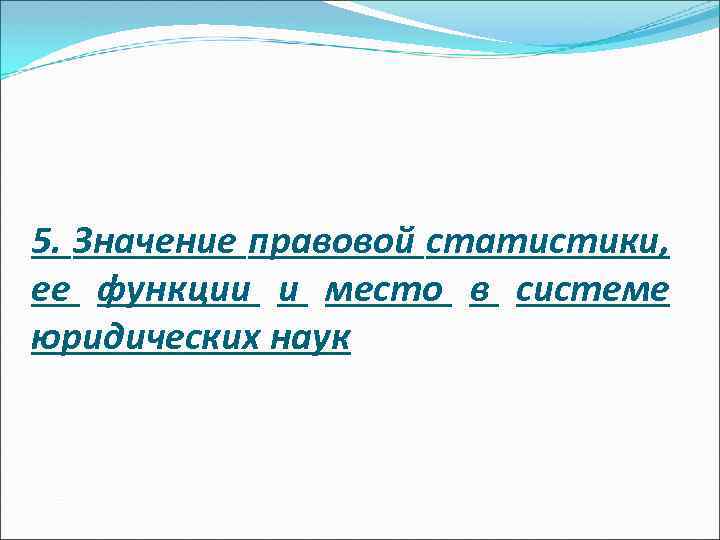 5. Значение правовой статистики, ее функции и место в системе юридических наук